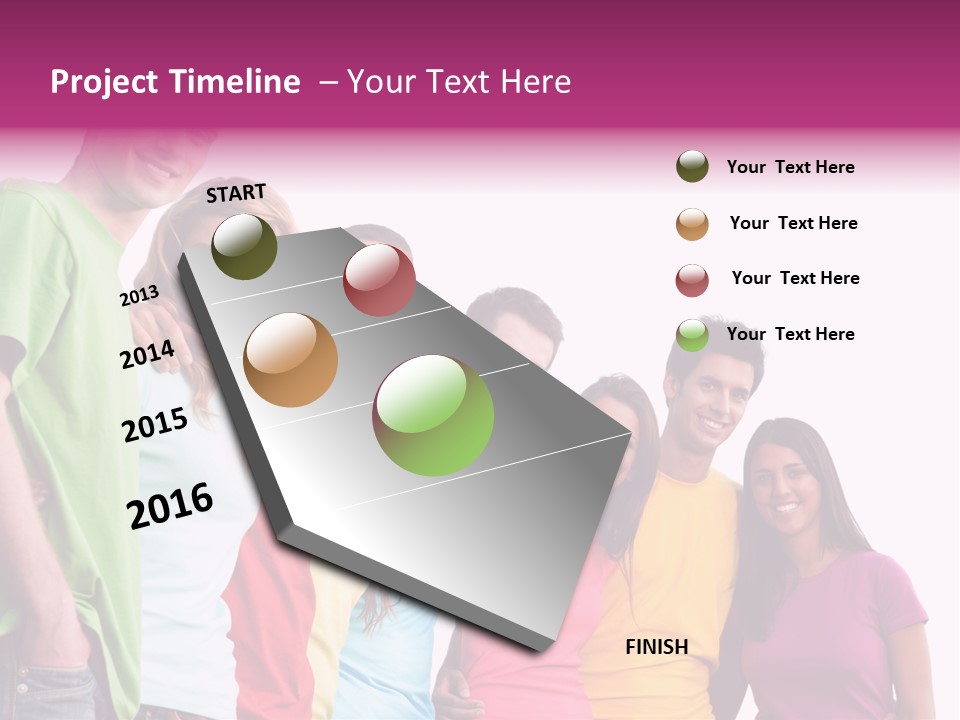 Project Timeline – Your Text Here

START

2013

2014

2015

2016

FINISH

Your Text Here

Your Text Here

Your Text Here

Your Text Here